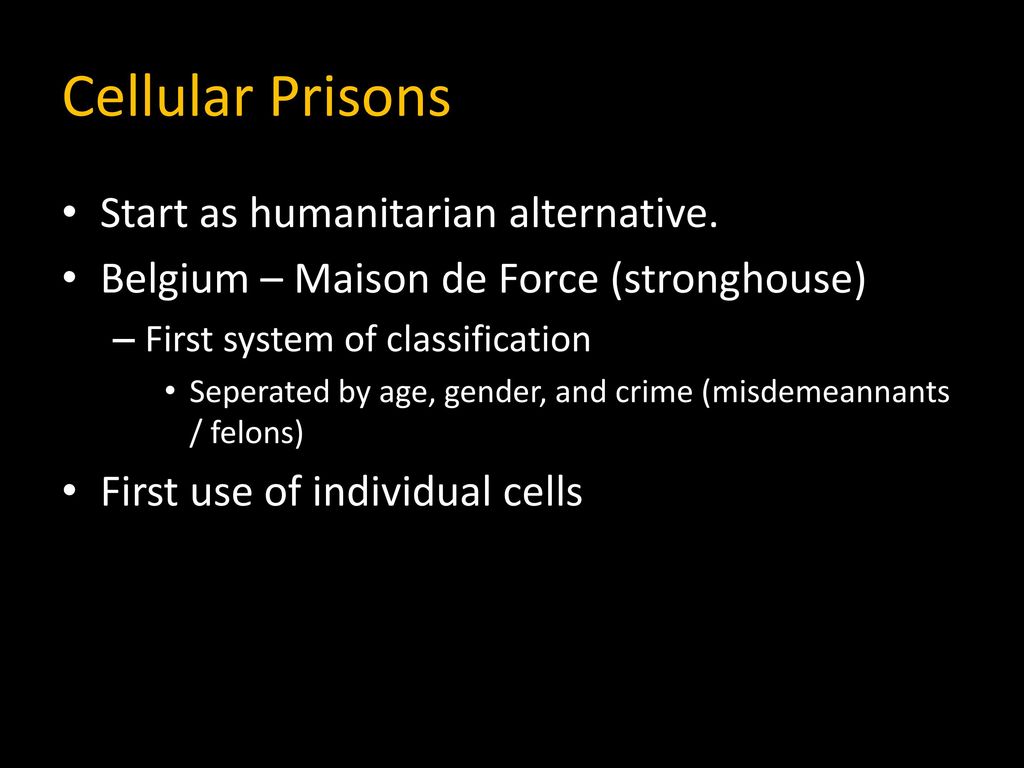 Cellular Prisons

• Start as humanitarian alternative.
• Belgium – Maison de Force (stronghouse)
  – First system of classification
    • Seperated by age, gender, and crime (misdemeannants / felons)
• First use of individual cells